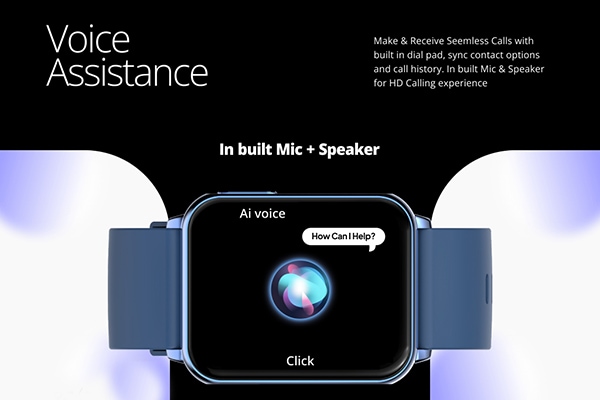 Voice Assistance

Make & Receive Seemless Calls with built in dial pad, sync contact options and call history. In built Mic & Speaker for HD Calling experience

In built Mic + Speaker

Ai voice

How Can I Help?

Click